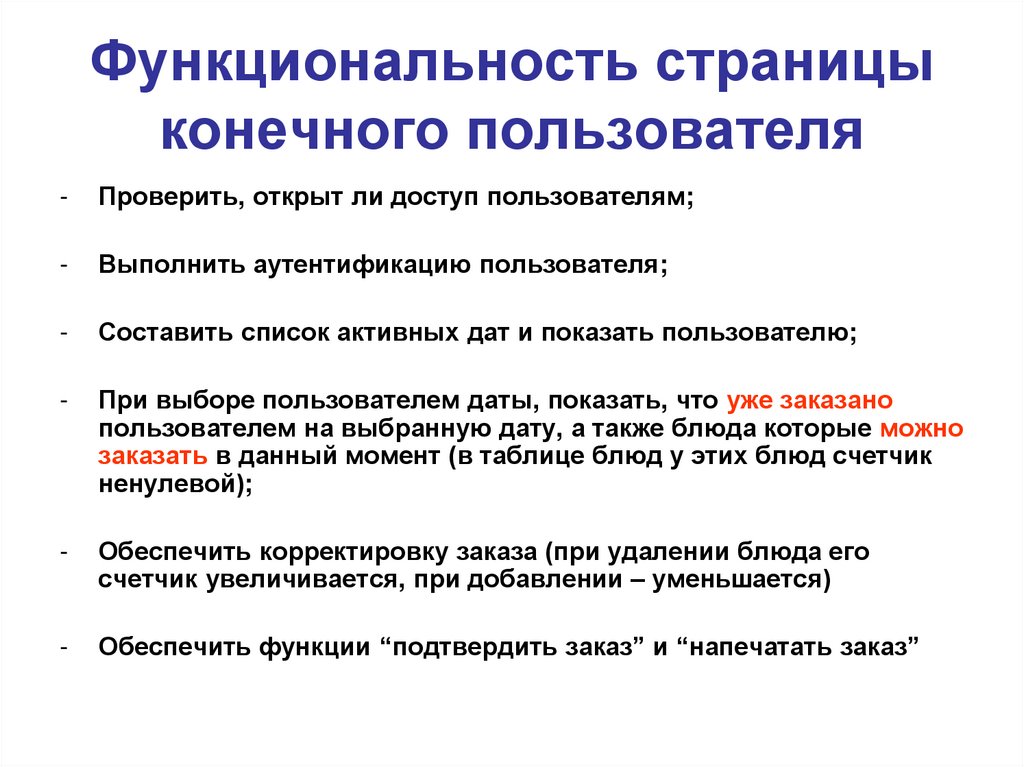 Функциональность страницы конечного пользователя

- Проверить, открыт ли доступ пользователям;

- Выполнить аутентификацию пользователя;

- Составить список активных дат и показать пользователю;

- При выборе пользователем даты, показать, что уже заказано пользователем на выбранную дату, а также блюда которые можно заказать в данный момент (в таблице блюд у этих блюд счетчик ненулевой);

- Обеспечить корректировку заказа (при удалении блюда его счетчик увеличивается, при добавлении – уменьшается)

- Обеспечить функции “подтвердить заказ” и “напечатать заказ”